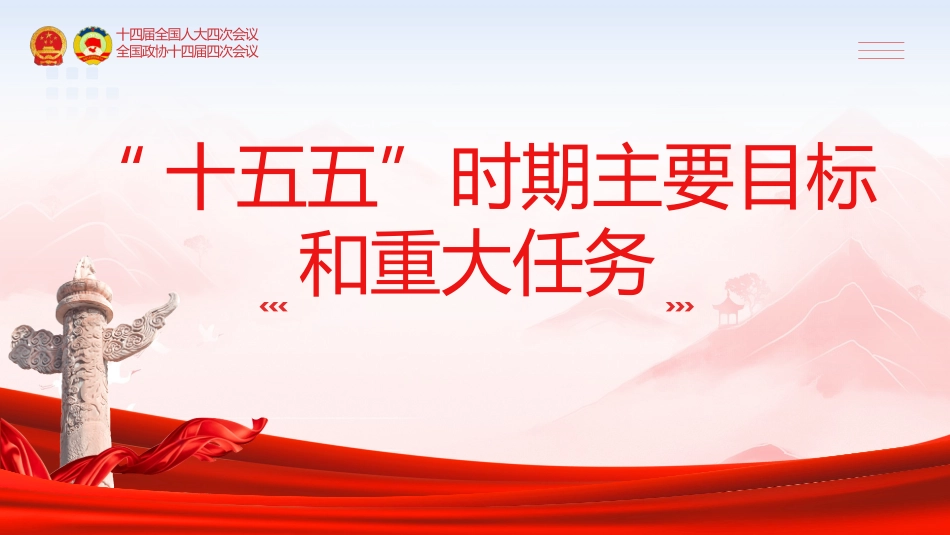 十四届全国人大四次会议
全国政协十四届四次会议

“十五五”时期主要目标和重大任务